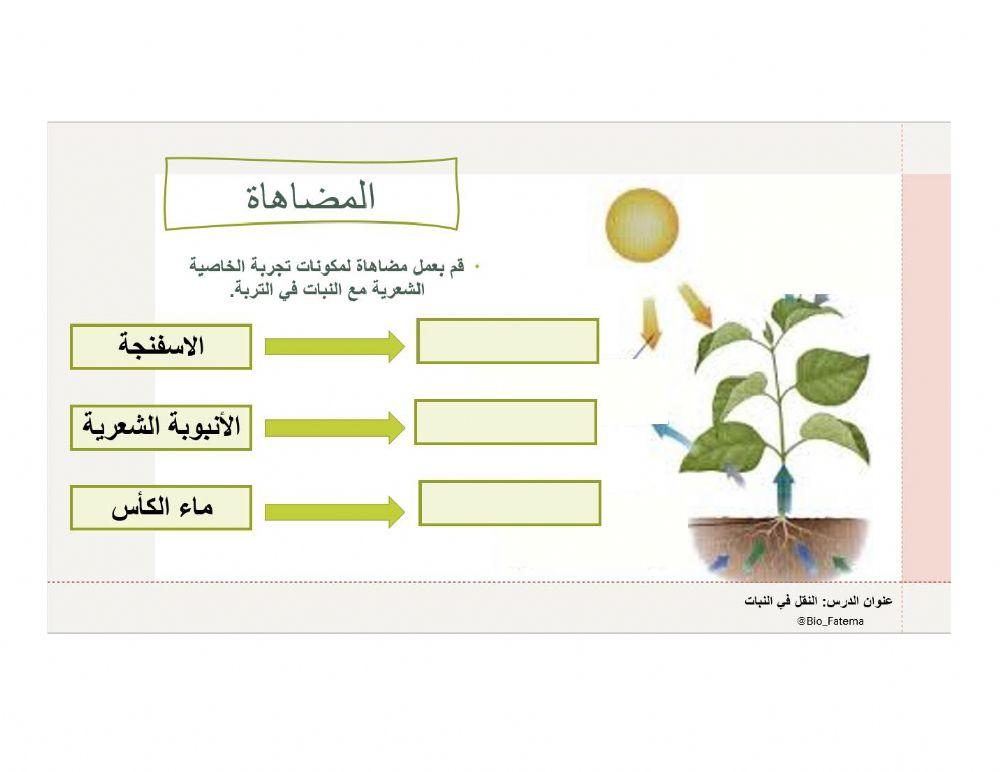 المضاهاة

• قم بعمل مضاهاة لمكونات تجربة الخاصية الشعرية مع النبات في التربة.

الاسفنجة

الأنبوبة الشعرية

ماء الكأس

عنوان الدرس: النقل في النبات
@Bio_Fatema